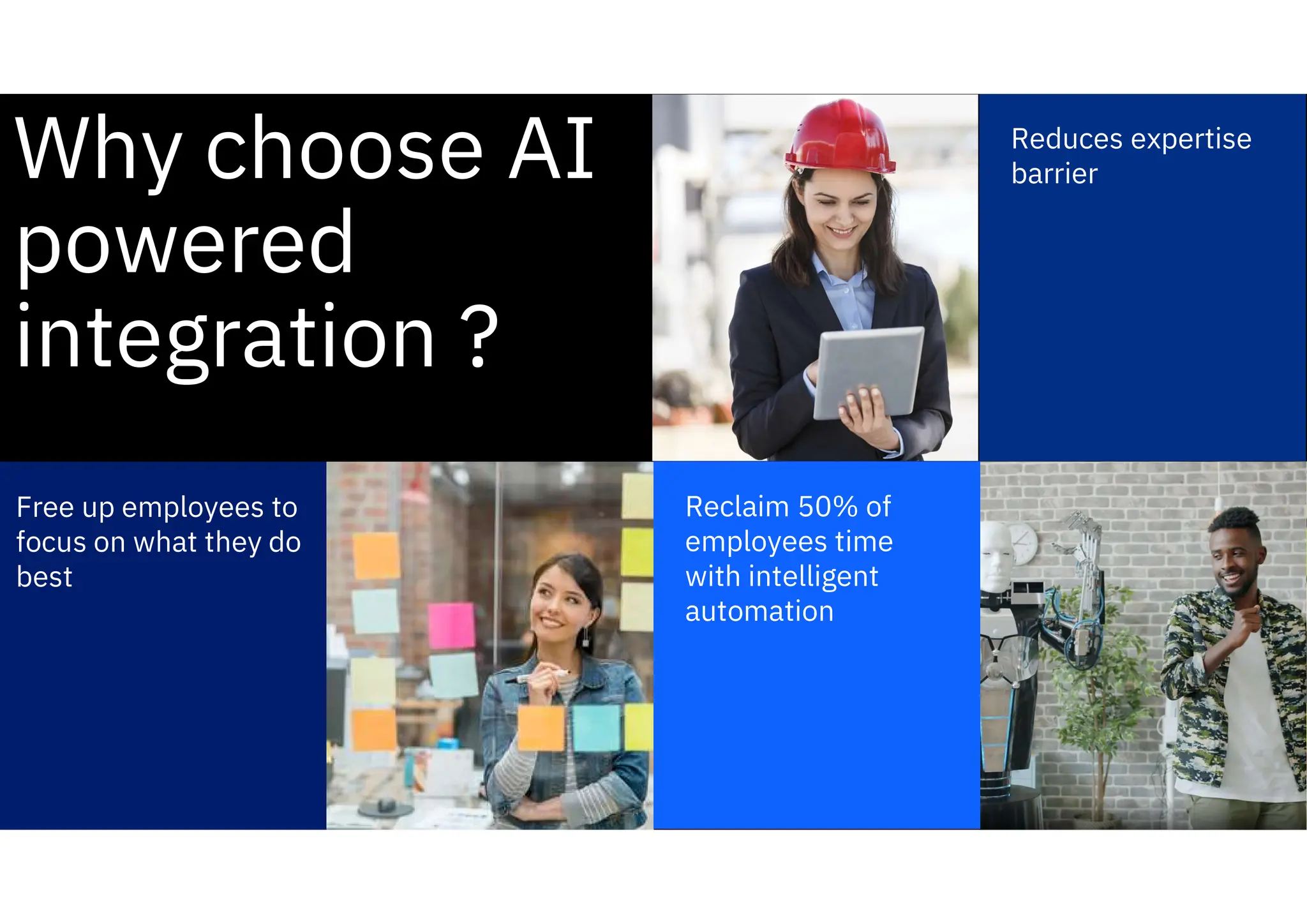 Why choose AI powered integration ?

Reduces expertise barrier

Free up employees to focus on what they do best

Reclaim 50% of employees time with intelligent automation